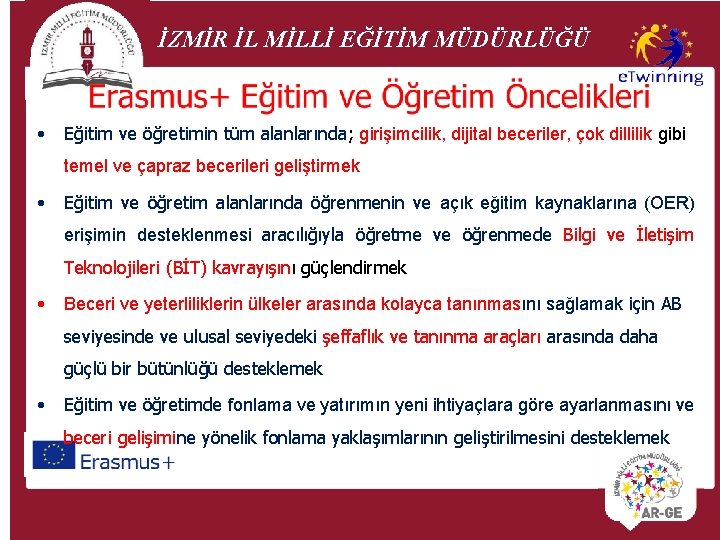 İZMİR MİLLİ EĞİTİM MÜDÜRLÜĞÜ

İZMİR İL MİLLİ EĞİTİM MÜDÜRLÜĞÜ

eTwinning

Erasmus+ Eğitim ve Öğretim Öncelikleri

• Eğitim ve öğretimin tüm alanlarında; girişimcilik, dijital beceriler, çok dillilik gibi temel ve çapraz becerileri geliştirmek

• Eğitim ve öğretim alanlarında öğrenmenin ve açık eğitim kaynaklarına (OER) erişimin desteklenmesi aracılığıyla öğretme ve öğrenmede Bilgi ve İletişim Teknolojileri (BİT) kavrayışını güçlendirmek

• Beceri ve yeterliliklerin ülkeler arasında kolayca tanınmasını sağlamak için AB seviyesinde ve ulusal seviyedeki şeffaflık ve tanınma araçları arasında daha güçlü bir bütünlüğü desteklemek

• Eğitim ve öğretimde fonlama ve yatırımın yeni ihtiyaçlara göre ayarlanmasını ve beceri gelişimine yönelik fonlama yaklaşımlarının geliştirilmesini desteklemek

Erasmus+

İZMİR MİLLİ EĞİTİM MÜDÜRLÜĞÜ

AR-GE